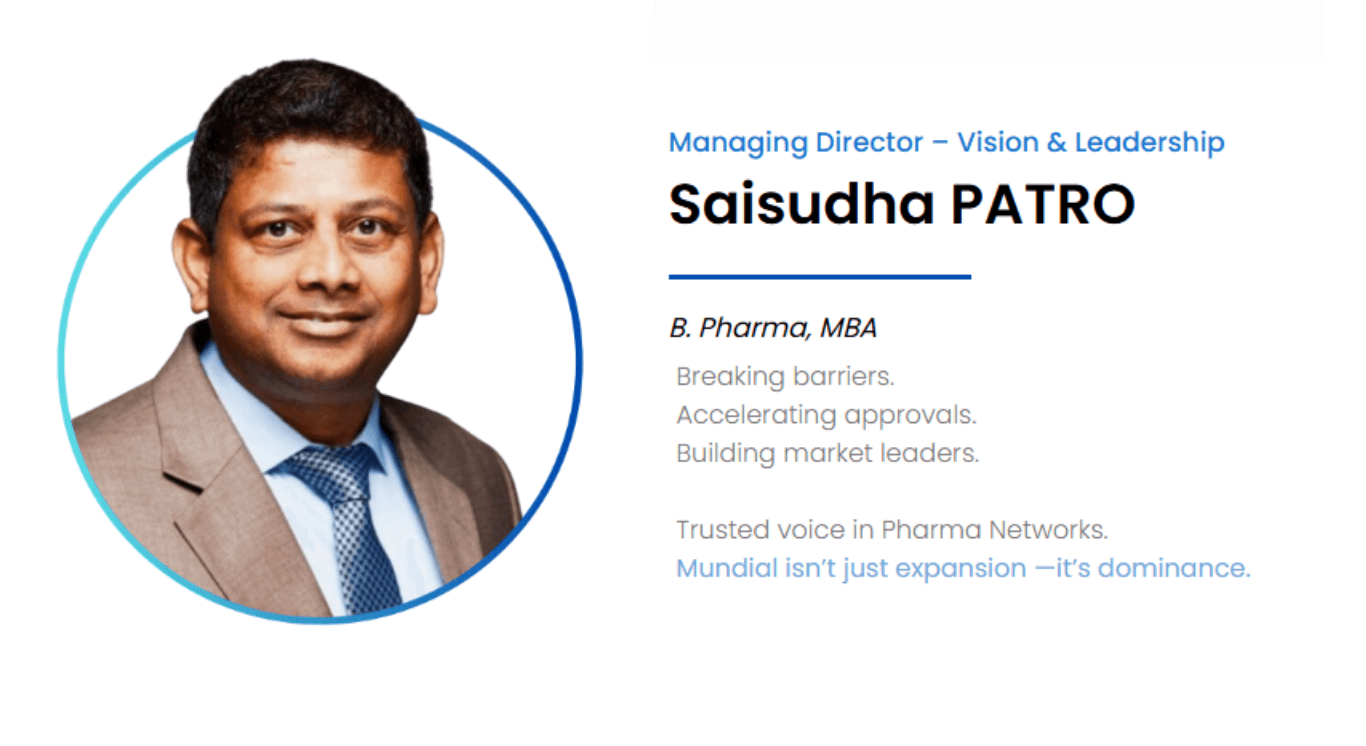 Managing Director – Vision & Leadership

Saisudha PATRO

B. Pharma, MBA

Breaking barriers.
Accelerating approvals.
Building market leaders.

Trusted voice in Pharma Networks.
Mundial isn't just expansion —it's dominance.